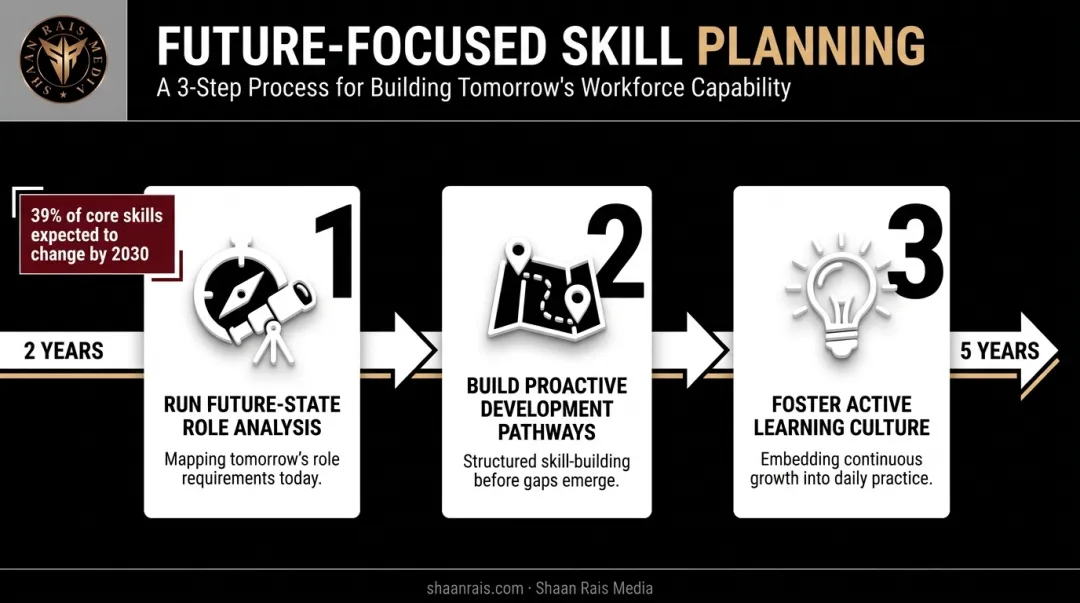 SHAAN RAIS MEDIA

FUTURE-FOCUSED SKILL PLANNING

A 3-Step Process for Building Tomorrow's Workforce Capability

39% of core skills expected to change by 2030

2 YEARS

1

RUN FUTURE-STATE ROLE ANALYSIS

Mapping tomorrow's role requirements today.

2

BUILD PROACTIVE DEVELOPMENT PATHWAYS

Structured skill-building before gaps emerge.

3

FOSTER ACTIVE LEARNING CULTURE

Embedding continuous growth into daily practice.

5 YEARS

shaanrais.com · Shaan Rais Media